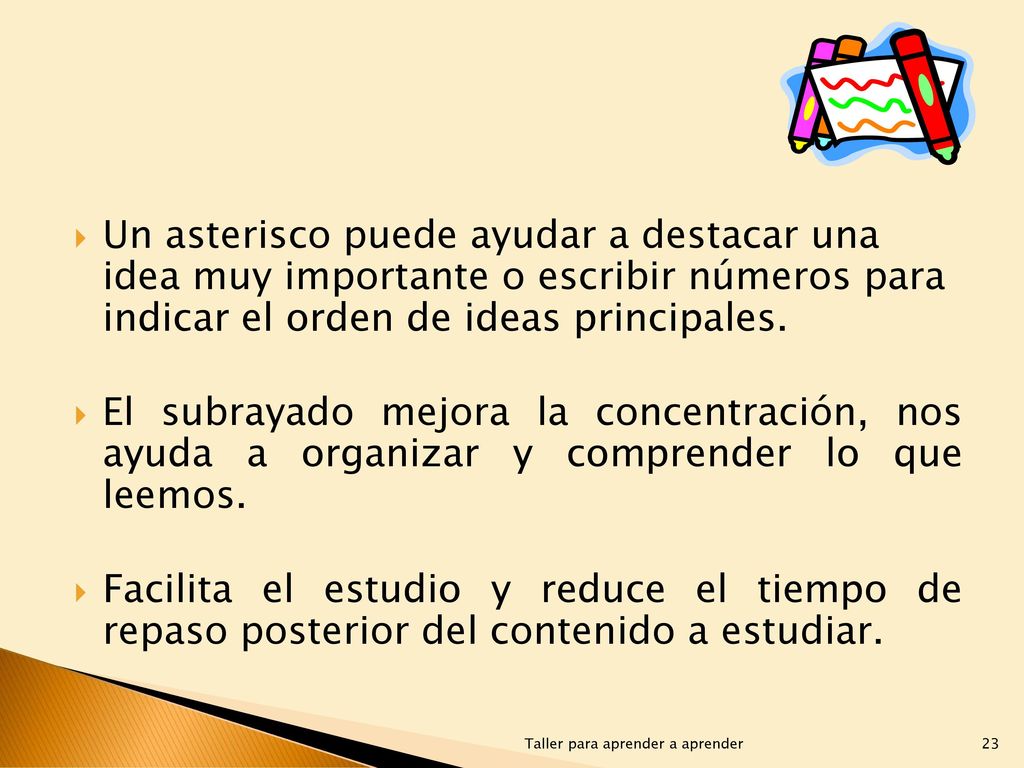 Un asterisco puede ayudar a destacar una idea muy importante o escribir números para indicar el orden de ideas principales.

El subrayado mejora la concentración, nos ayuda a organizar y comprender lo que leemos.

Facilita el estudio y reduce el tiempo de repaso posterior del contenido a estudiar.

Taller para aprender a aprender

23